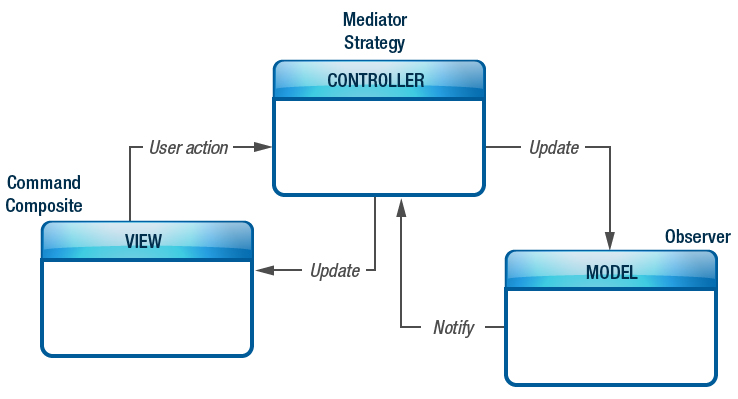 Mediator
Strategy

CONTROLLER

User action

Update

Command
Composite

VIEW

Update

Observer

MODEL

Notify